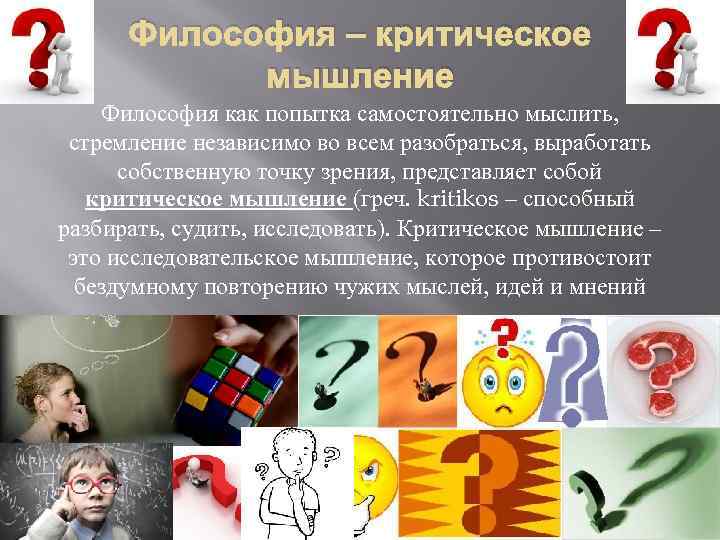 Философия – критическое мышление

Философия как попытка самостоятельно мыслить, стремление независимо во всем разобраться, выработать собственную точку зрения, представляет собой критическое мышление (греч. kritikos – способный разбирать, судить, исследовать). Критическое мышление – это исследовательское мышление, которое противостоит бездумному повторению чужих мыслей, идей и мнений